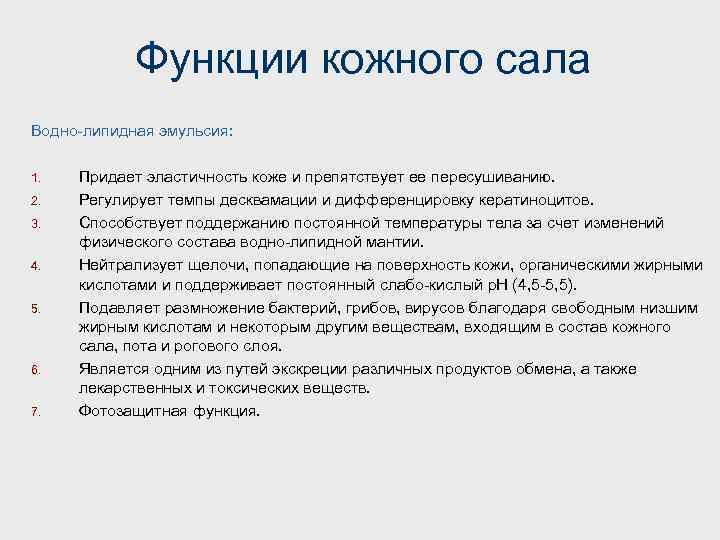 Функции кожного сала

Водно-липидная эмульсия:

1. Придает эластичность коже и препятствует ее пересушиванию.
2. Регулирует темпы десквамации и дифференцировку кератиноцитов.
3. Способствует поддержанию постоянной температуры тела за счет изменений физического состава водно-липидной мантии.
4. Нейтрализует щелочи, попадающие на поверхность кожи, органическими жирными кислотами и поддерживает постоянный слабо-кислый pH (4,5-5,5).
5. Подавляет размножение бактерий, грибов, вирусов благодаря свободным низшим жирным кислотам и некоторым другим веществам, входящим в состав кожного сала, пота и рогового слоя.
6. Является одним из путей экскреции различных продуктов обмена, а также лекарственных и токсических веществ.
7. Фотозащитная функция.